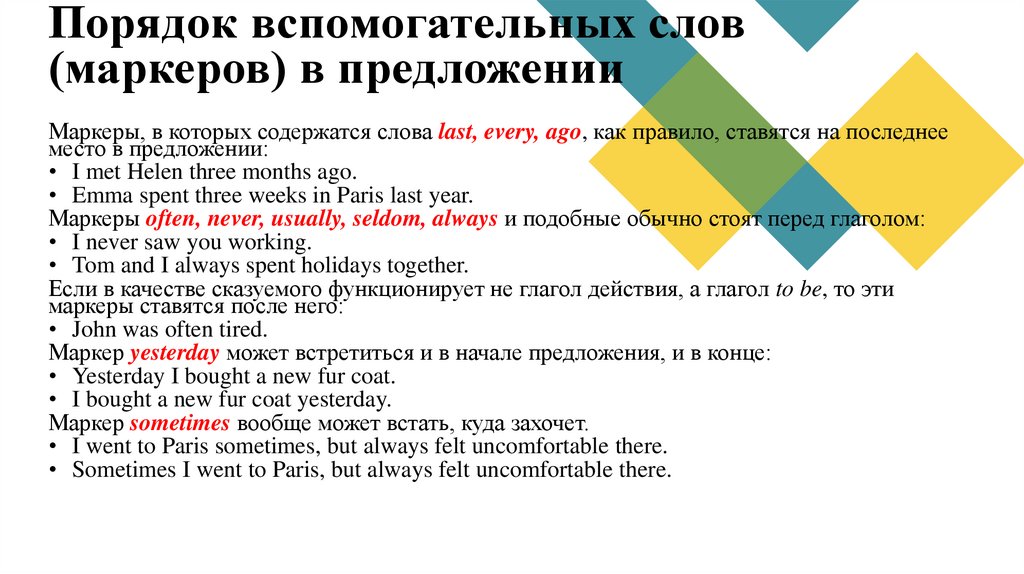 Порядок вспомогательных слов (маркеров) в предложении

Маркеры, в которых содержатся слова last, every, ago, как правило, ставятся на последнее место в предложении:
• I met Helen three months ago.
• Emma spent three weeks in Paris last year.
Маркеры often, never, usually, seldom, always и подобные обычно стоят перед глаголом:
• I never saw you working.
• Tom and I always spent holidays together.
Если в качестве сказуемого функционирует не глагол действия, а глагол to be, то эти маркеры ставятся после него:
• John was often tired.
Маркер yesterday может встретиться и в начале предложения, и в конце:
• Yesterday I bought a new fur coat.
• I bought a new fur coat yesterday.
Маркер sometimes вообще может встать, куда захочет.
• I went to Paris sometimes, but always felt uncomfortable there.
• Sometimes I went to Paris, but always felt uncomfortable there.